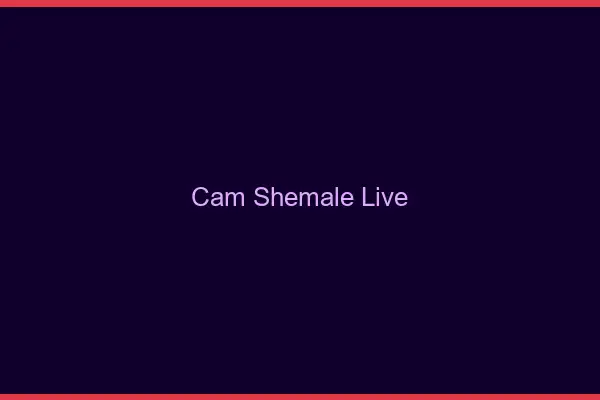 Cam Shemale Live